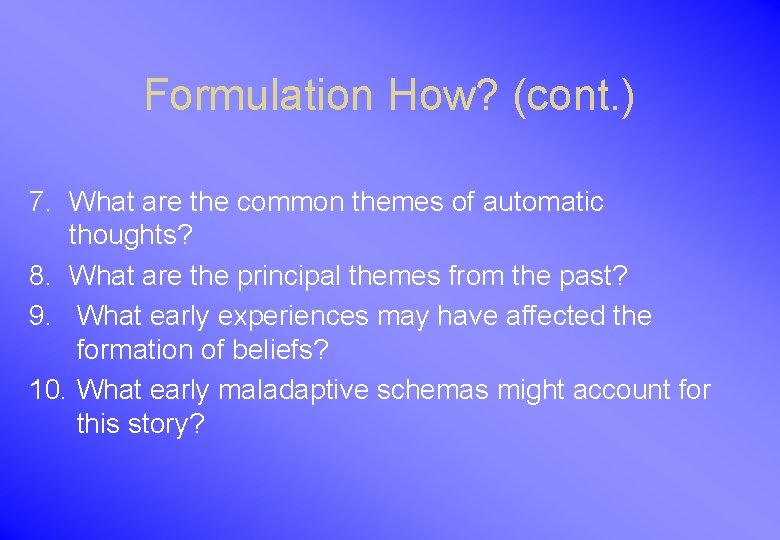 Formulation How? (cont.)

7. What are the common themes of automatic thoughts?
8. What are the principal themes from the past?
9. What early experiences may have affected the formation of beliefs?
10. What early maladaptive schemas might account for this story?